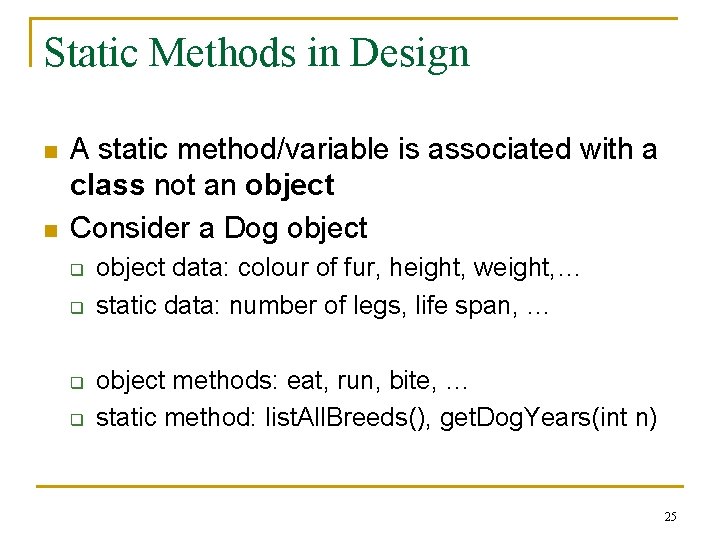 Static Methods in Design

A static method/variable is associated with a class not an object

Consider a Dog object

object data: colour of fur, height, weight,…

static data: number of legs, life span, …

object methods: eat, run, bite, …

static method: listAllBreeds(), getDogYears(int n)

25